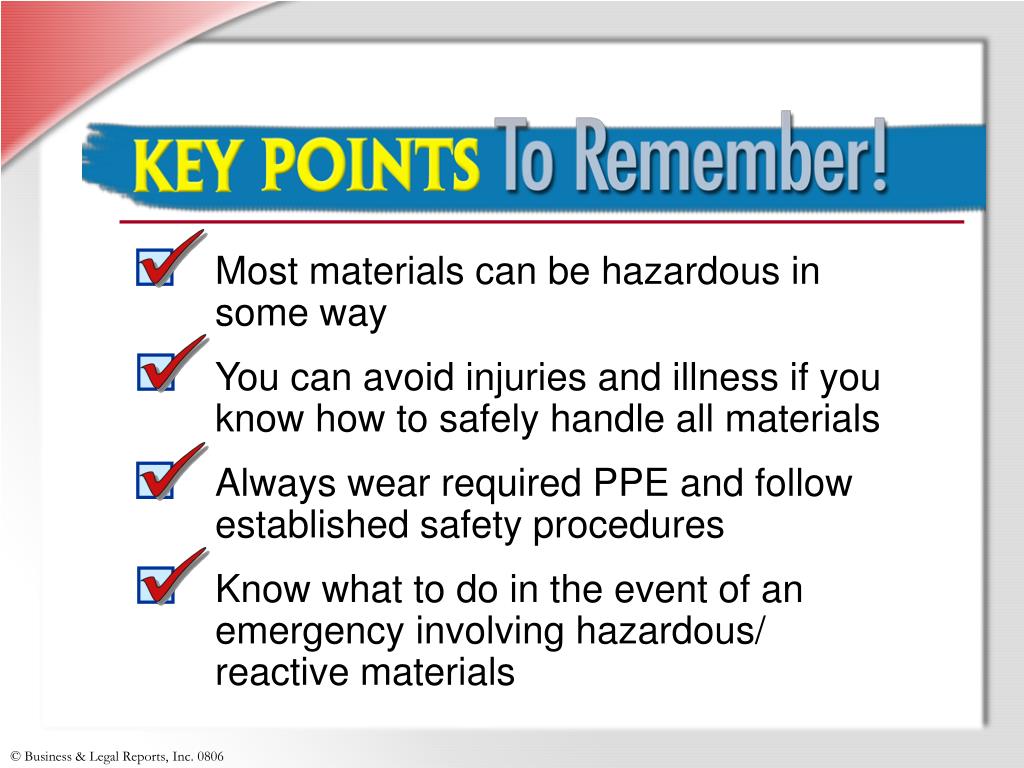 KEY POINTS To Remember!

Most materials can be hazardous in some way

You can avoid injuries and illness if you know how to safely handle all materials

Always wear required PPE and follow established safety procedures

Know what to do in the event of an emergency involving hazardous/ reactive materials

© Business & Legal Reports, Inc. 0806